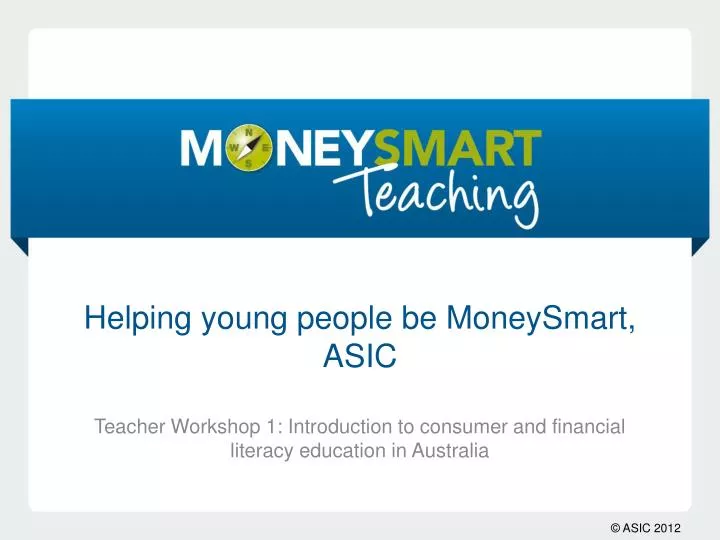 MONEYSMART Teaching

Helping young people be MoneySmart, ASIC

Teacher Workshop 1: Introduction to consumer and financial literacy education in Australia

© ASIC 2012